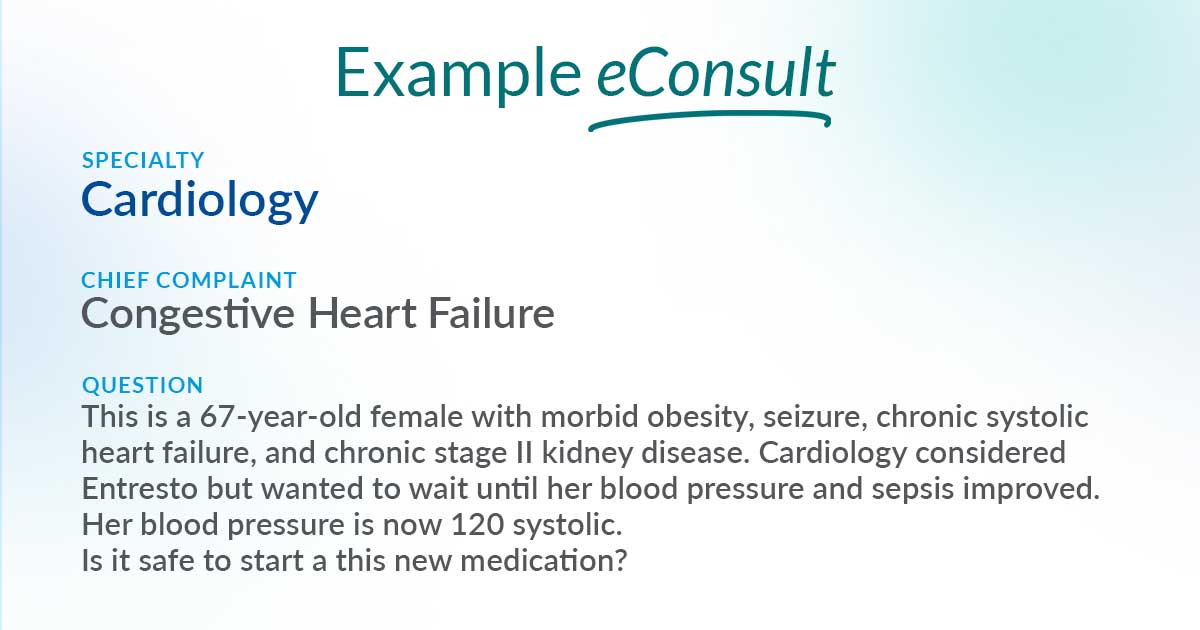 Example eConsult

SPECIALTY
Cardiology

CHIEF COMPLAINT
Congestive Heart Failure

QUESTION
This is a 67-year-old female with morbid obesity, seizure, chronic systolic heart failure, and chronic stage II kidney disease. Cardiology considered Entresto but wanted to wait until her blood pressure and sepsis improved. Her blood pressure is now 120 systolic.
Is it safe to start a this new medication?